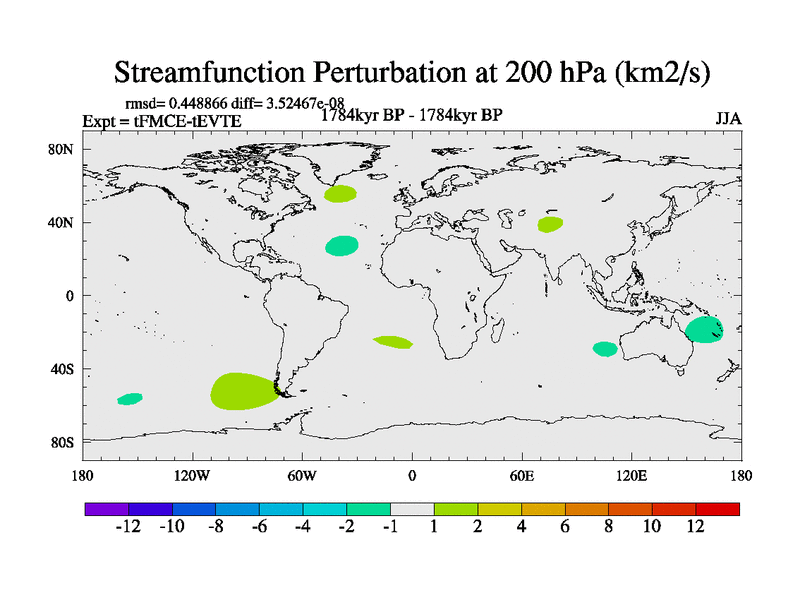 Streamfunction Perturbation at 200 hPa (km2/s)

rmsd= 0.448866 diff= 3.52467e-08

Expt = tFMCE-tEVTE

1784kyr BP - 1784kyr BP

JJA

80N
40N
0
40S
80S

180
120W
60W
0
60E
120E
180

-12
-10
-8
-6
-4
-2
-1
1
2
4
6
8
10
12